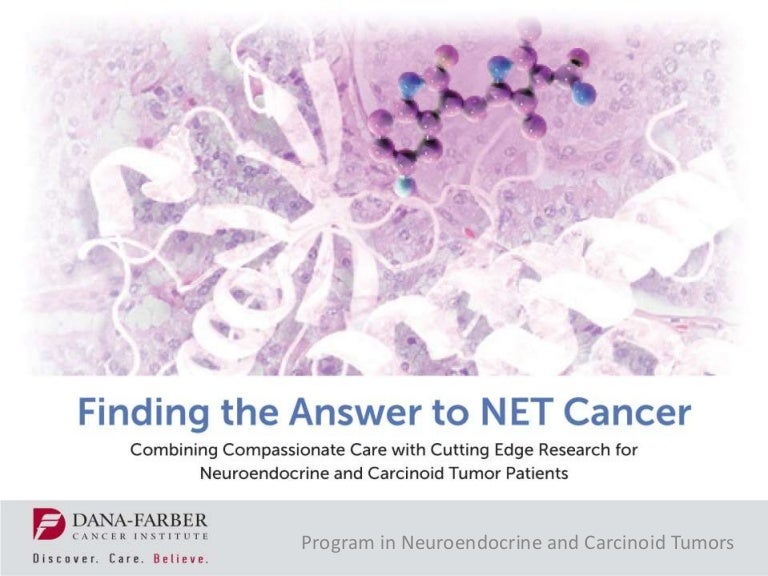 Finding the Answer to NET Cancer

Combining Compassionate Care with Cutting Edge Research for Neuroendocrine and Carcinoid Tumor Patients

DANA-FARBER
CANCER INSTITUTE
Discover. Care. Believe.

Program in Neuroendocrine and Carcinoid Tumors